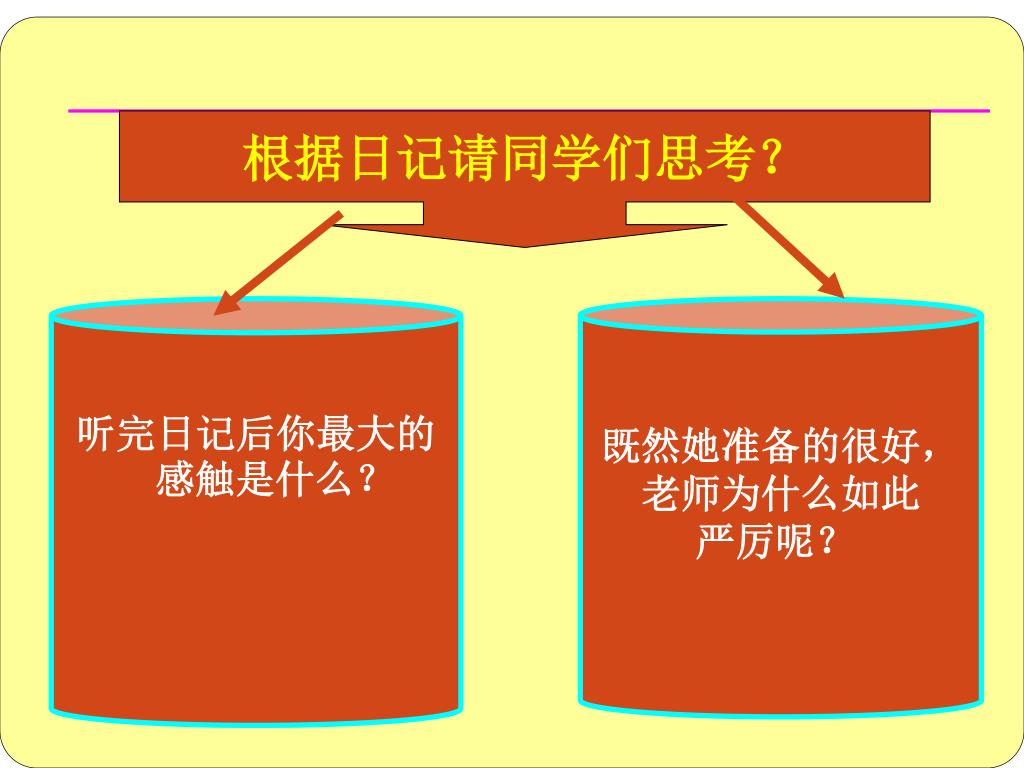 根据日记请同学们思考？

听完日记后你最大的感触是什么？

既然她准备的很好，老师为什么如此严厉呢？